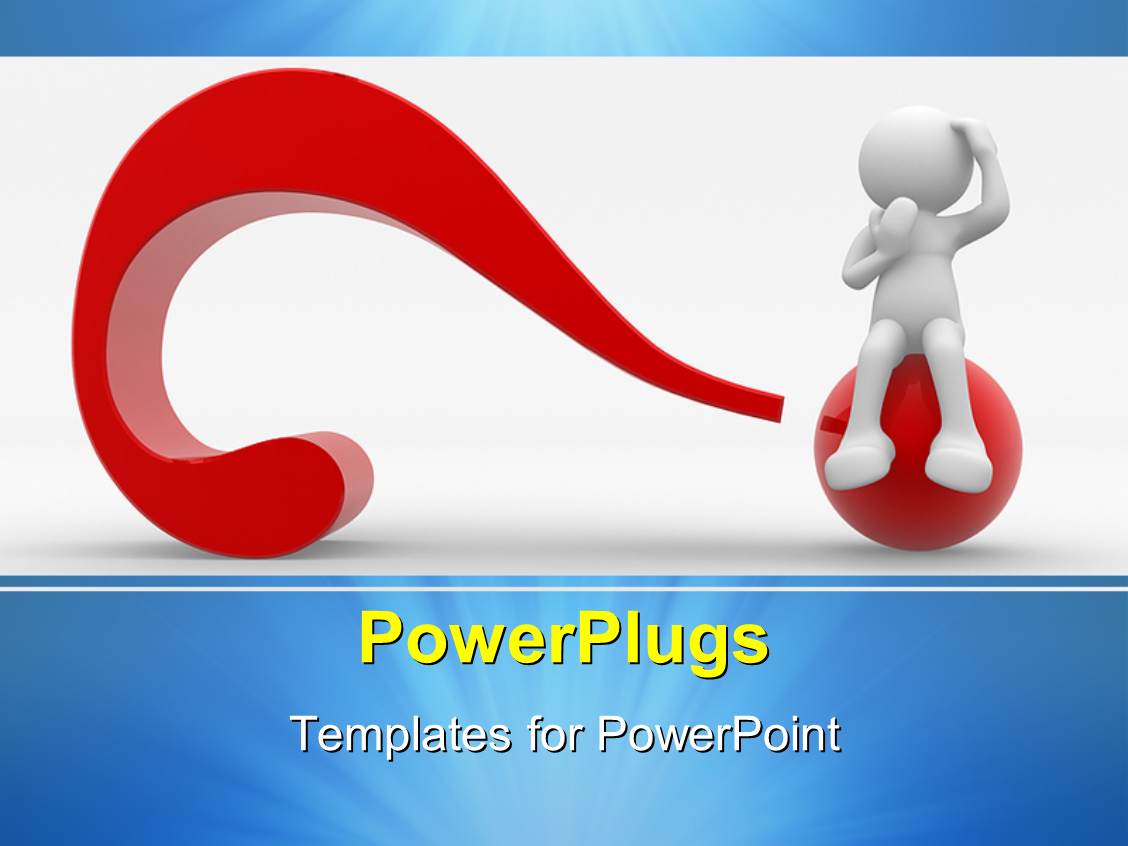 PowerPlugs

Templates for PowerPoint